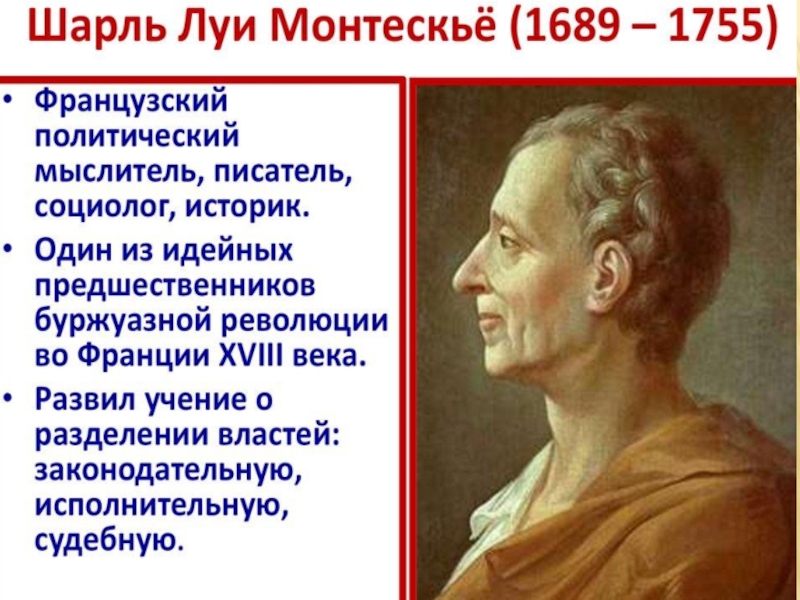 Шарль Луи Монтескьё (1689 – 1755)

• Французский политический мыслитель, писатель, социолог, историк.
• Один из идейных предшественников буржуазной революции во Франции XVIII века.
• Развил учение о разделении властей: законодательную, исполнительную, судебную.